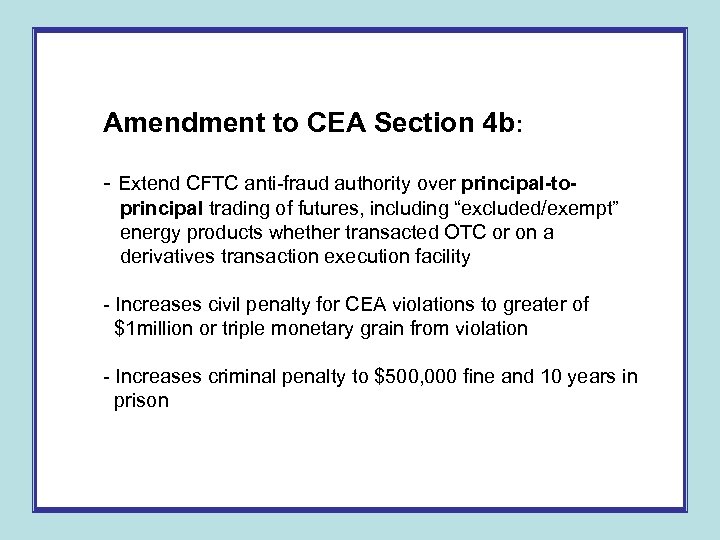 Amendment to CEA Section 4b:

- Extend CFTC anti-fraud authority over principal-to-principal trading of futures, including “excluded/exempt” energy products whether transacted OTC or on a derivatives transaction execution facility

- Increases civil penalty for CEA violations to greater of $1million or triple monetary grain from violation

- Increases criminal penalty to $500,000 fine and 10 years in prison